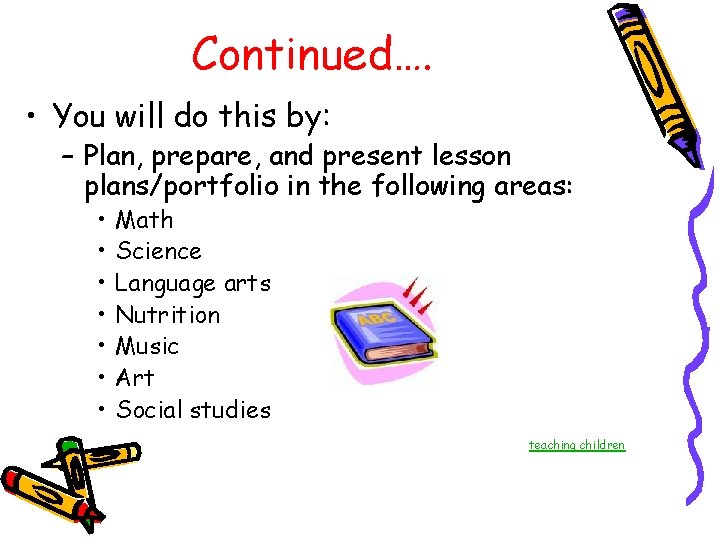 Continued….

• You will do this by:

– Plan, prepare, and present lesson plans/portfolio in the following areas:

• Math
• Science
• Language arts
• Nutrition
• Music
• Art
• Social studies

ABC

teaching children